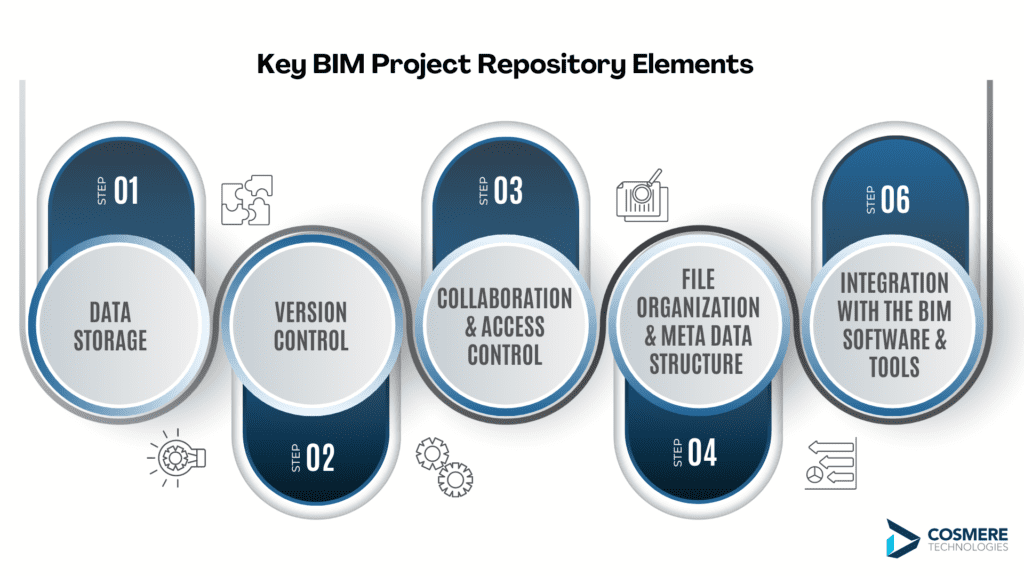 Key BIM Project Repository Elements

STEP 01

DATA STORAGE

VERSION CONTROL

STEP 02

STEP 03

COLLABORATION & ACCESS CONTROL

FILE ORGANIZATION & META DATA STRUCTURE

STEP 04

STEP 06

INTEGRATION WITH THE BIM SOFTWARE & TOOLS

COSMERE TECHNOLOGIES